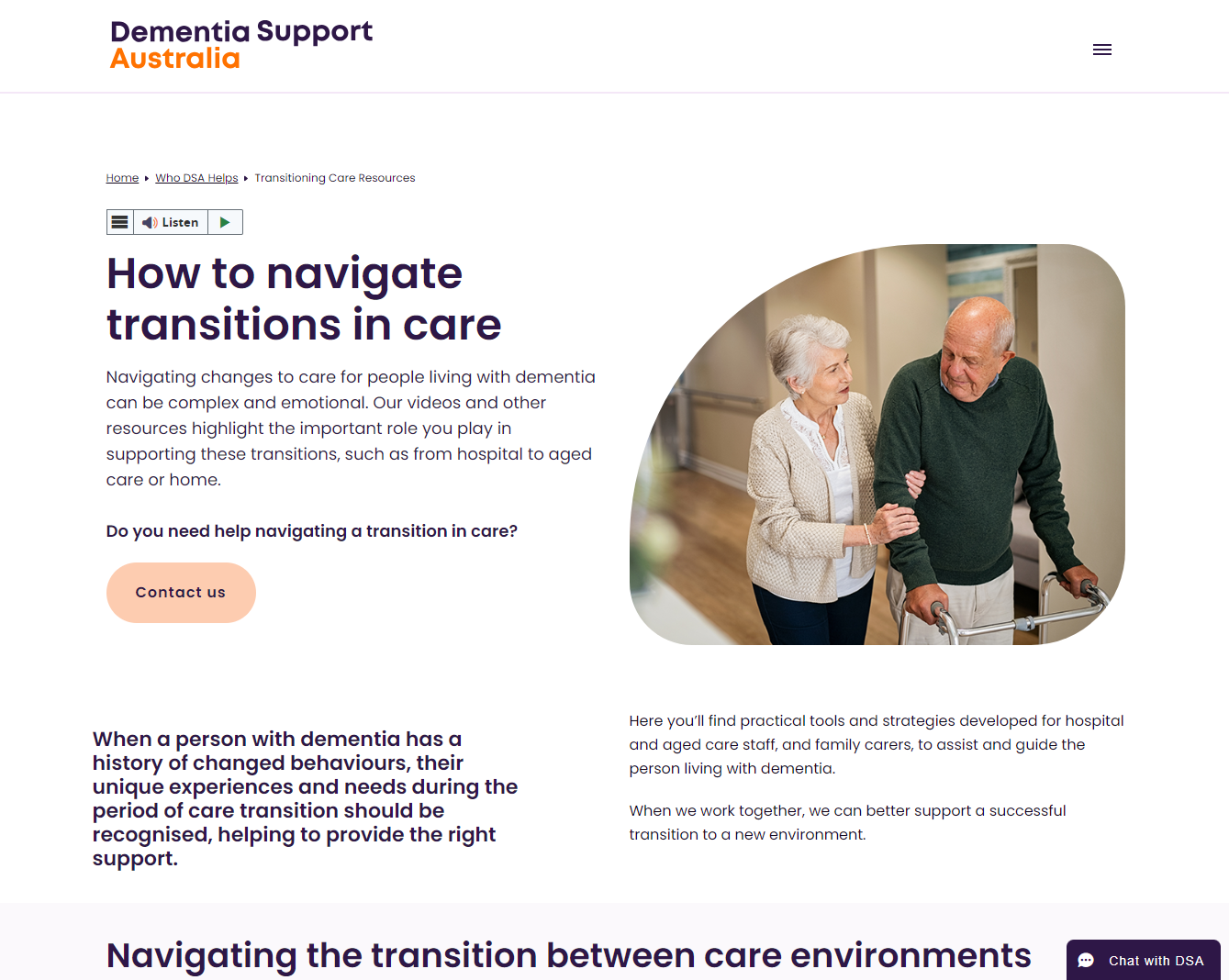 Dementia Support Australia

Home ▸ Who DSA Helps ▸ Transitioning Care Resources

Listen

How to navigate transitions in care

Navigating changes to care for people living with dementia can be complex and emotional. Our videos and other resources highlight the important role you play in supporting these transitions, such as from hospital to aged care or home.

Do you need help navigating a transition in care?

Contact us

When a person with dementia has a history of changed behaviours, their unique experiences and needs during the period of care transition should be recognised, helping to provide the right support.

Here you'll find practical tools and strategies developed for hospital and aged care staff, and family carers, to assist and guide the person living with dementia.

When we work together, we can better support a successful transition to a new environment.

Navigating the transition between care environments

Chat with DSA